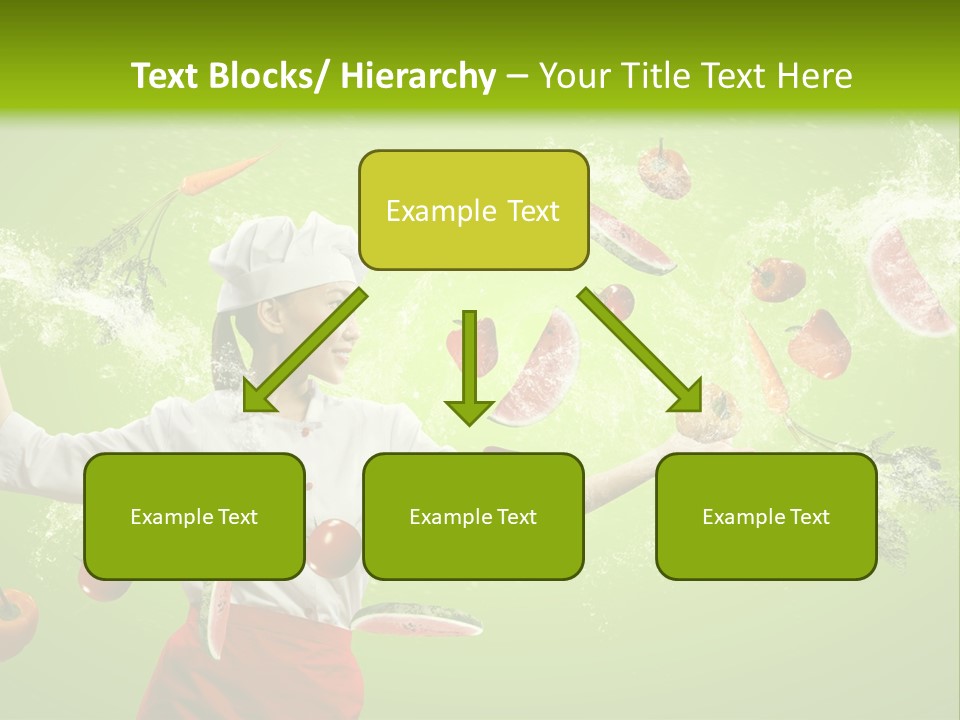 Text Blocks/ Hierarchy – Your Title Text Here

Example Text

Example Text

Example Text

Example Text